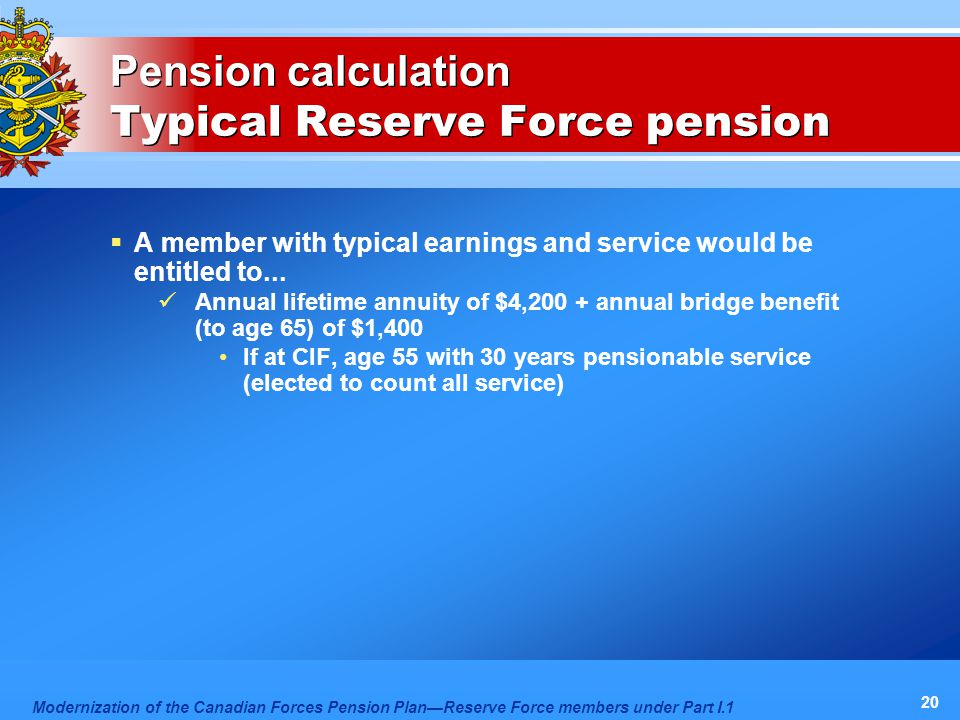 Pension calculation
Typical Reserve Force pension

▪ A member with typical earnings and service would be entitled to...
✓ Annual lifetime annuity of \$4,200 + annual bridge benefit (to age 65) of \$1,400
• If at CIF, age 55 with 30 years pensionable service (elected to count all service)

Modernization of the Canadian Forces Pension Plan—Reserve Force members under Part I.1

20